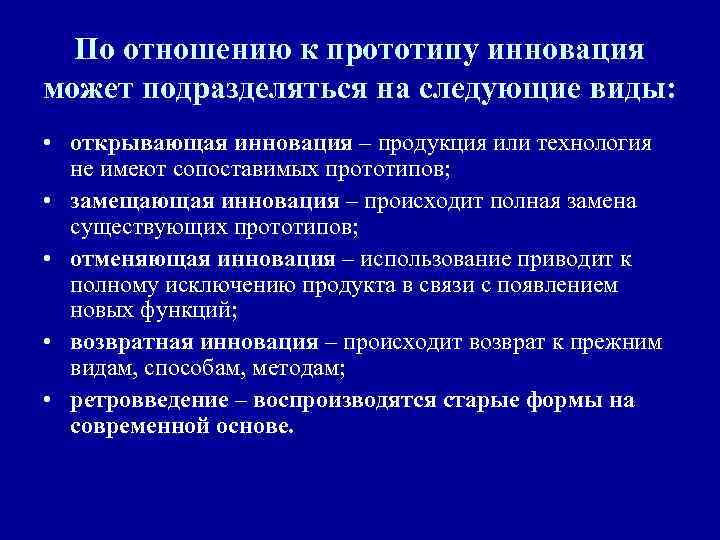 По отношению к прототипу инновация может подразделяться на следующие виды:

• открывающая инновация – продукция или технология не имеют сопоставимых прототипов;
• замещающая инновация – происходит полная замена существующих прототипов;
• отменяющая инновация – использование приводит к полному исключению продукта в связи с появлением новых функций;
• возвратная инновация – происходит возврат к прежним видам, способам, методам;
• ретровведение – воспроизводятся старые формы на современной основе.